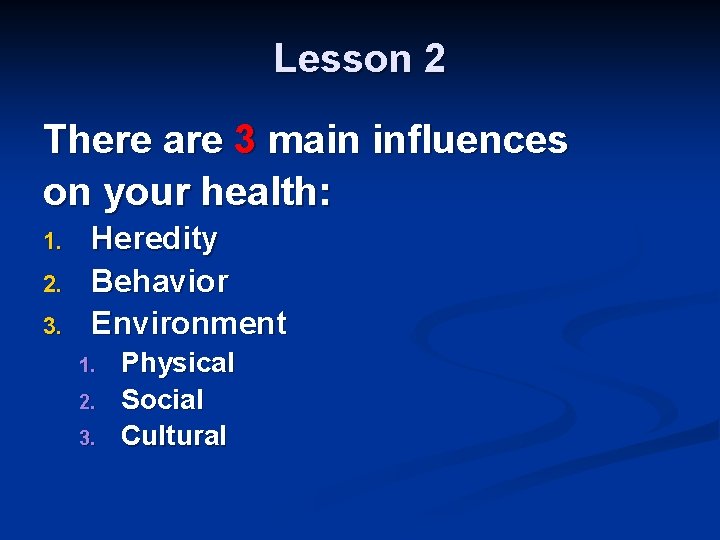 Lesson 2

There are 3 main influences on your health:

1. Heredity
2. Behavior
3. Environment
    1. Physical
    2. Social
    3. Cultural